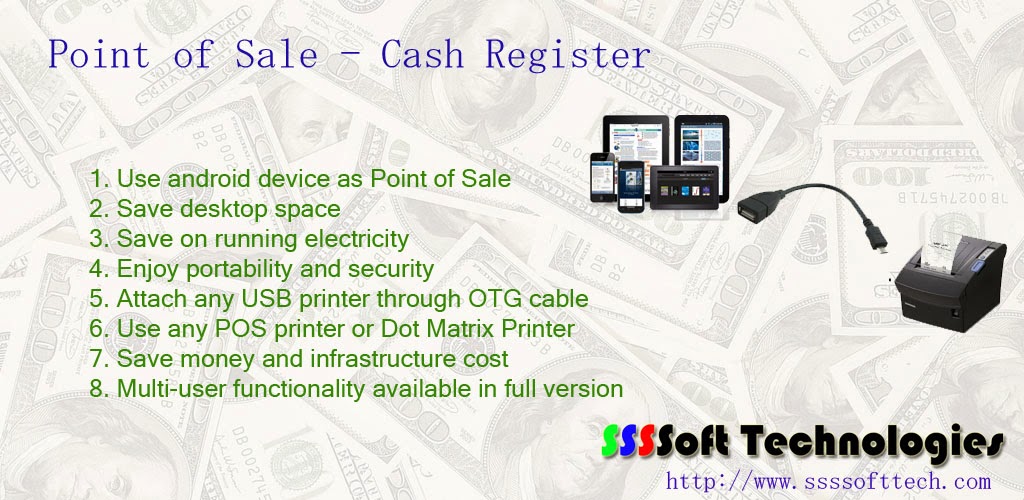 Point of Sale - Cash Register

1. Use android device as Point of Sale
2. Save desktop space
3. Save on running electricity
4. Enjoy portability and security
5. Attach any USB printer through OTG cable
6. Use any POS printer or Dot Matrix Printer
7. Save money and infrastructure cost
8. Multi-user functionality available in full version

SSSSoft Technologies
http://www.ssssofttech.com